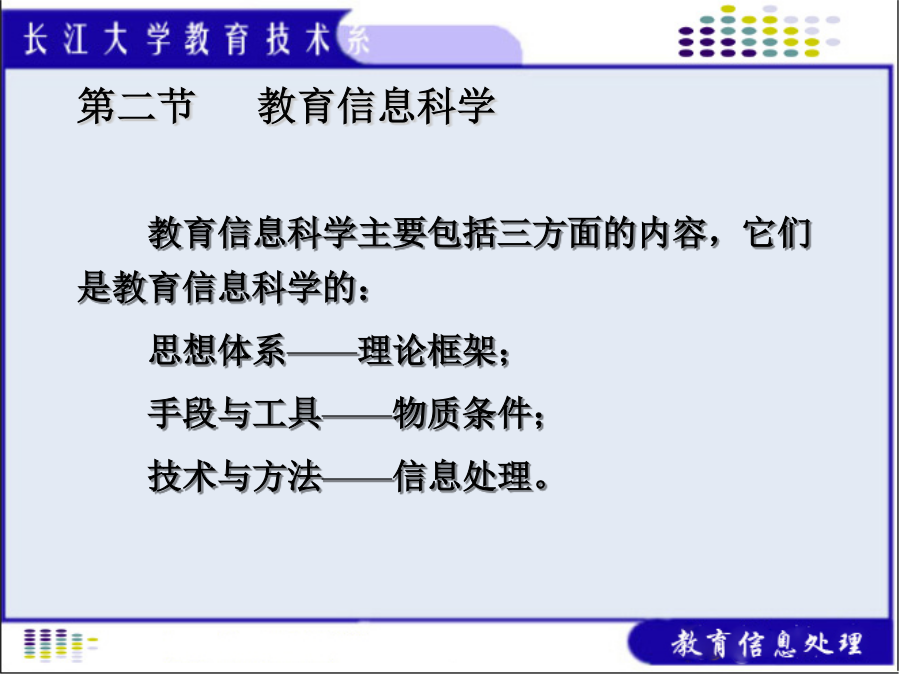 长江大学教育技术系

第二节　教育信息科学

教育信息科学主要包括三方面的内容，它们是教育信息科学的：

思想体系——理论框架；

手段与工具——物质条件；

技术与方法——信息处理。

教育信息处理